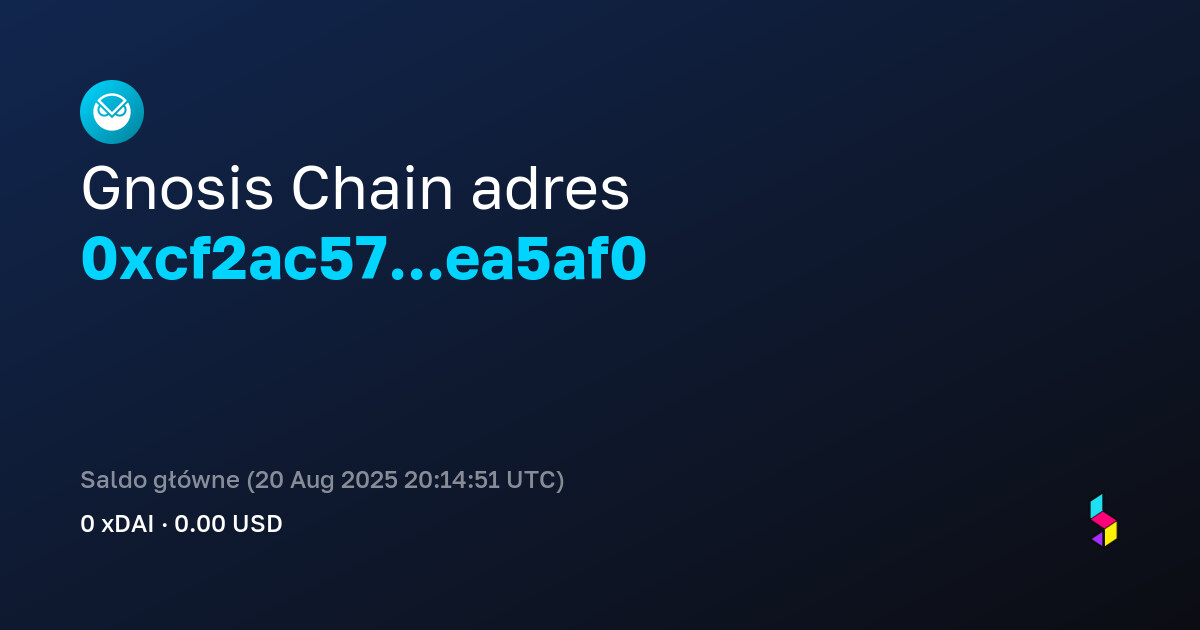 Gnosis Chain adres
0xcf2ac57...ea5af0

Saldo główne (20 Aug 2025 20:14:51 UTC)
0 xDAI · 0.00 USD